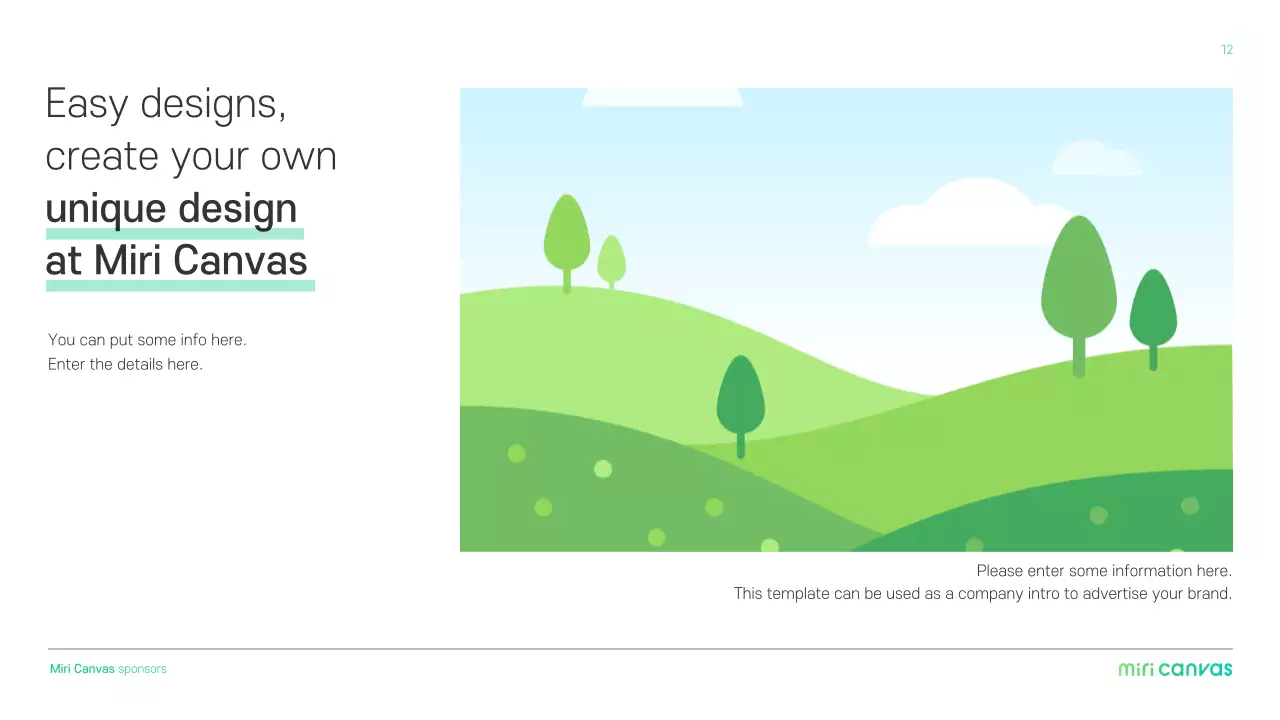 12

Easy designs, create your own unique design at Miri Canvas

You can put some info here.
Enter the details here.

Please enter some information here.
This template can be used as a company intro to advertise your brand.

Miri Canvas sponsors

miri canvas